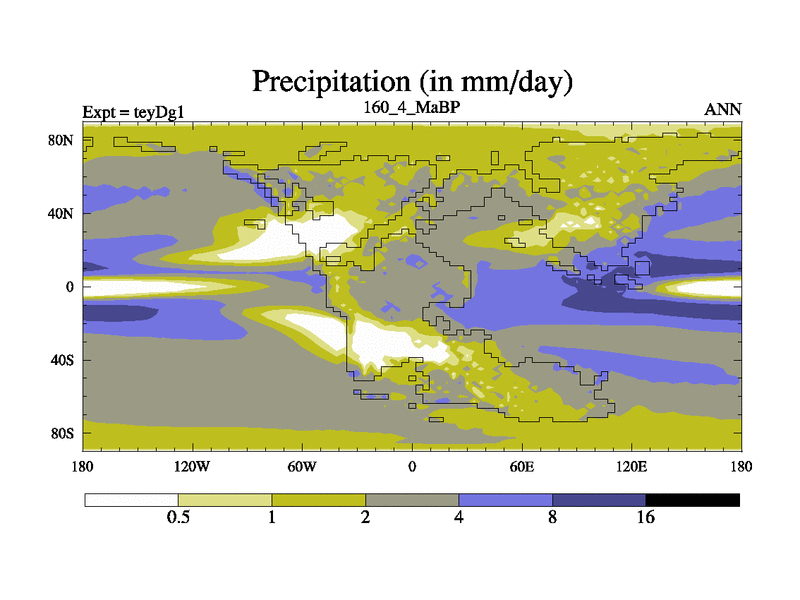 Precipitation (in mm/day)

Expt = teyDg1

160_4_MaBP

ANN

80N

40N

0

40S

80S

180

120W

60W

0

60E

120E

180

0.5

1

2

4

8

16